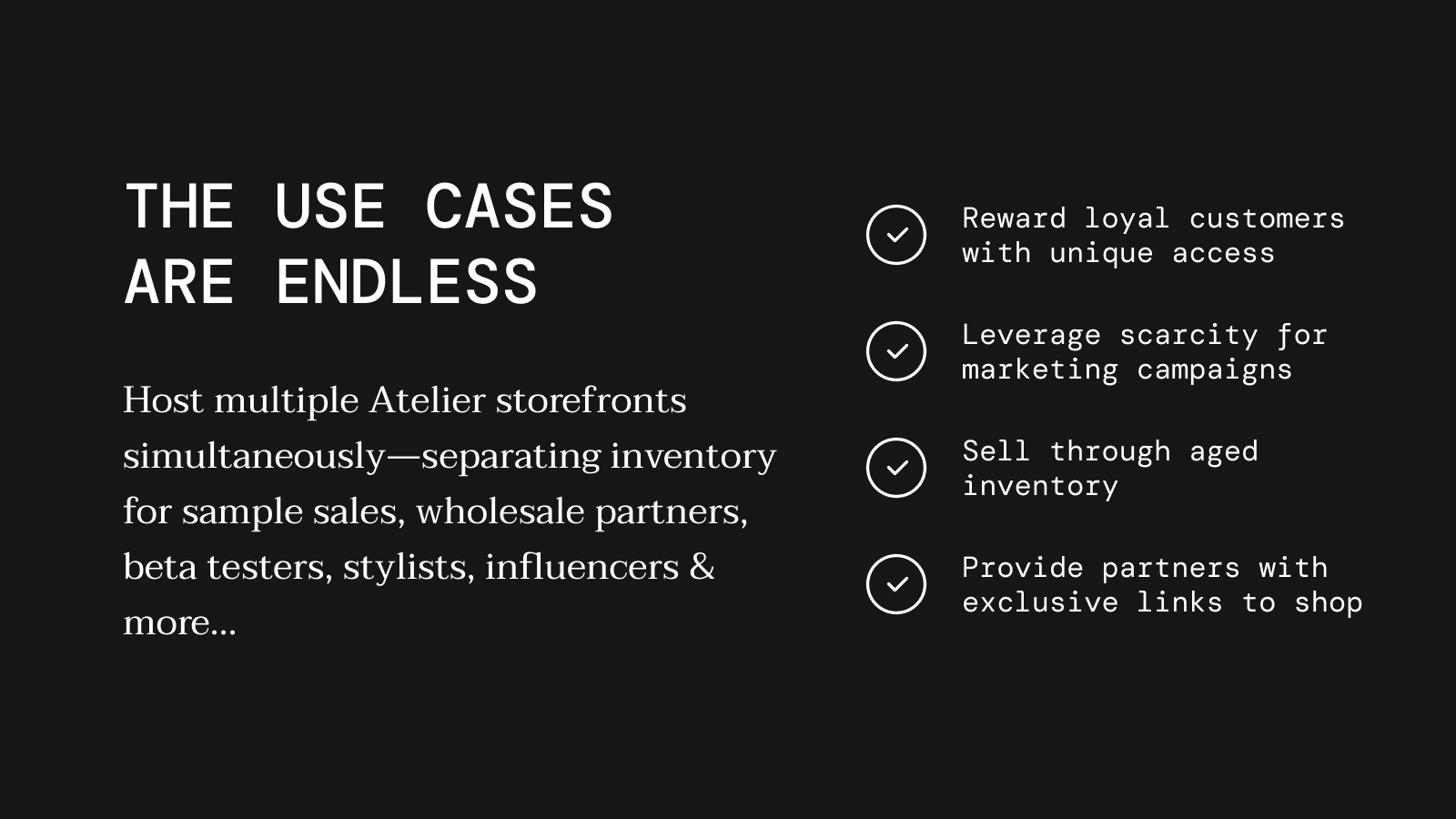 THE USE CASES ARE ENDLESS

Host multiple Atelier storefronts simultaneously—separating inventory for sample sales, wholesale partners, beta testers, stylists, influencers & more...

Reward loyal customers with unique access

Leverage scarcity for marketing campaigns

Sell through aged inventory

Provide partners with exclusive links to shop